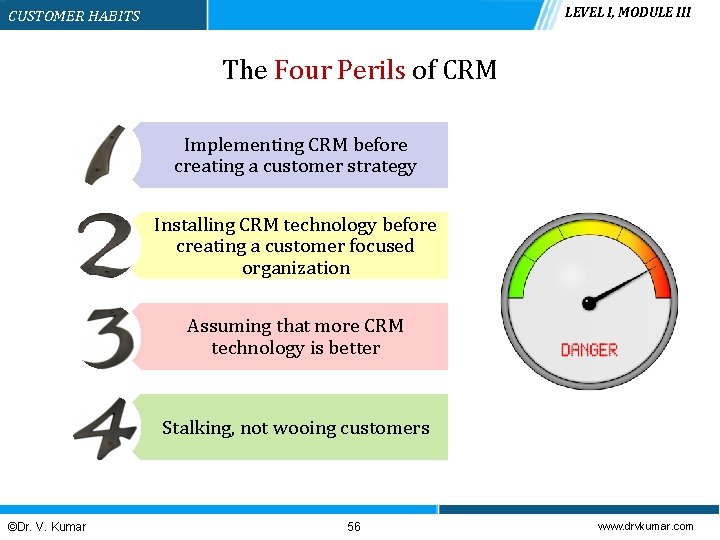 CUSTOMER HABITS

LEVEL I, MODULE III

The Four Perils of CRM

1 Implementing CRM before creating a customer strategy

2 Installing CRM technology before creating a customer focused organization

3 Assuming that more CRM technology is better

4 Stalking, not wooing customers

DANGER

©Dr. V. Kumar

56

www.drvkumar.com